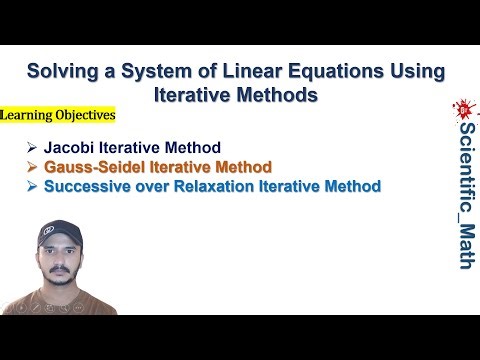 Solving a System of Linear Equations Using Iterative Methods

Learning Objectives

➢ Jacobi Iterative Method
➢ Gauss-Seidel Iterative Method
➢ Successive over Relaxation Iterative Method

Scientific_Math